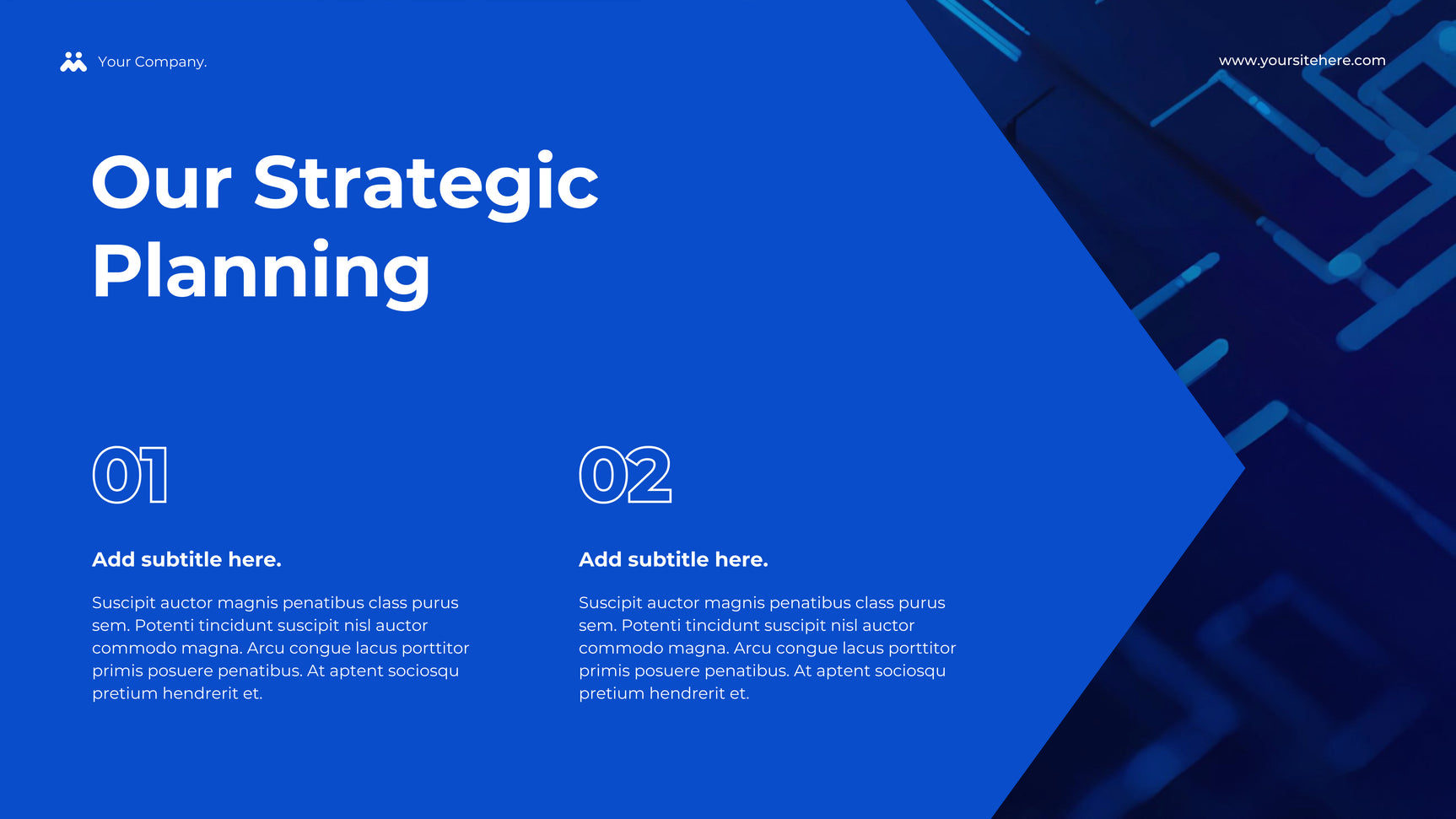 Your Company.

www.yoursitehere.com

Our Strategic Planning

01

Add subtitle here.

Suscipit auctor magnis penatibus class purus sem. Potenti tincidunt suscipit nisl auctor commodo magna. Arcu congue lacus porttitor primis posuere penatibus. At aptent sociosqu pretium hendrerit et.

02

Add subtitle here.

Suscipit auctor magnis penatibus class purus sem. Potenti tincidunt suscipit nisl auctor commodo magna. Arcu congue lacus porttitor primis posuere penatibus. At aptent sociosqu pretium hendrerit et.